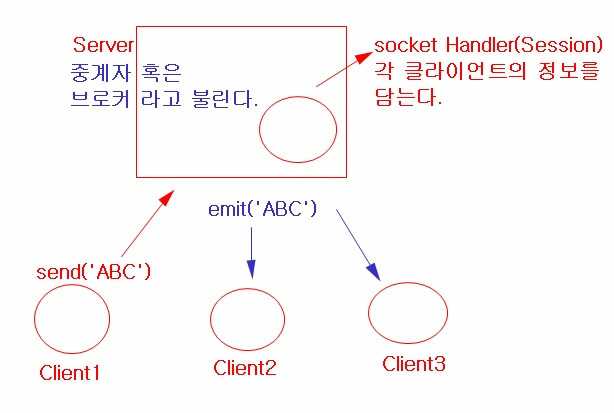 Server
중계자 혹은
브로커 라고 불린다.

socket Handler(Session)
각 클라이언트의 정보를
담는다.

emit('ABC')

send('ABC')

Client1

Client2

Client3